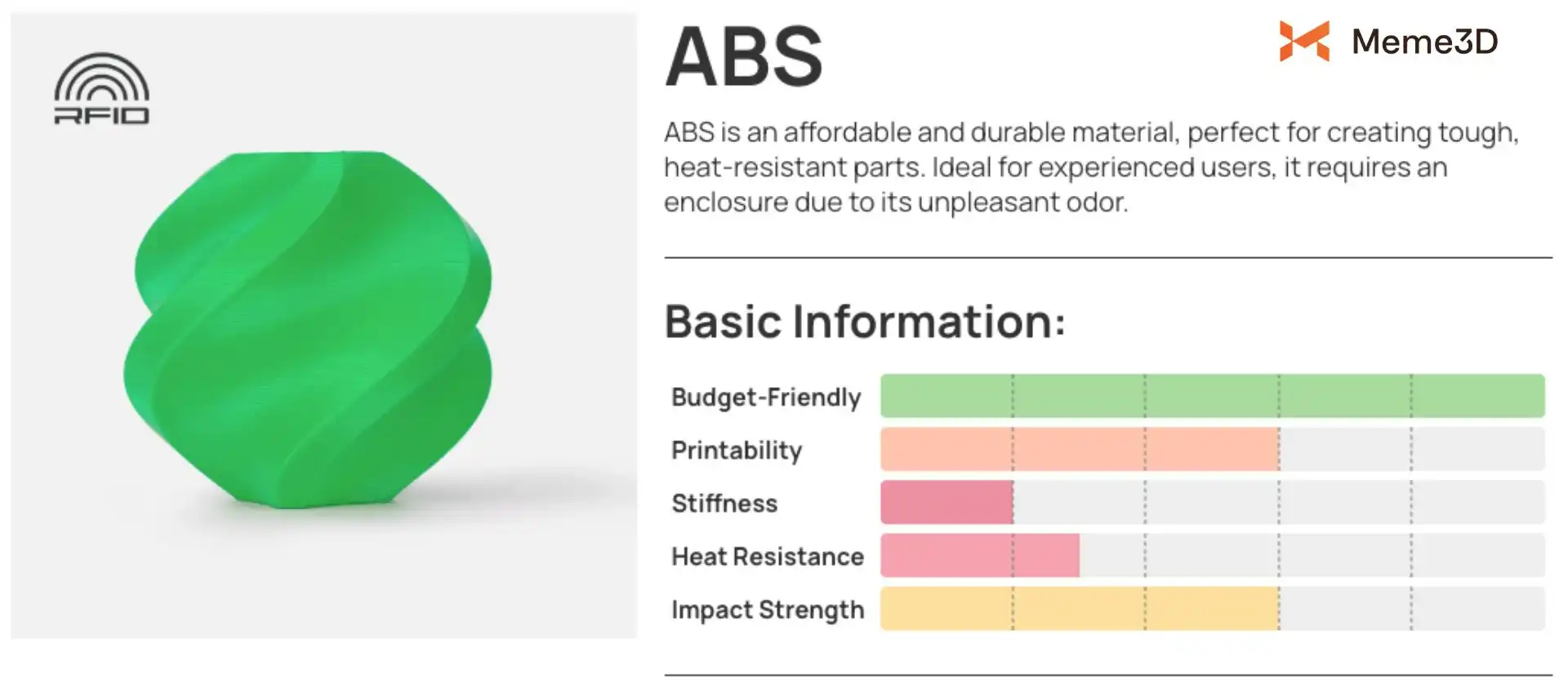 RFID

ABS

Meme3D

ABS is an affordable and durable material, perfect for creating tough, heat-resistant parts. Ideal for experienced users, it requires an enclosure due to its unpleasant odor.

Basic Information:

Budget-Friendly

Printability

Stiffness

Heat Resistance

Impact Strength